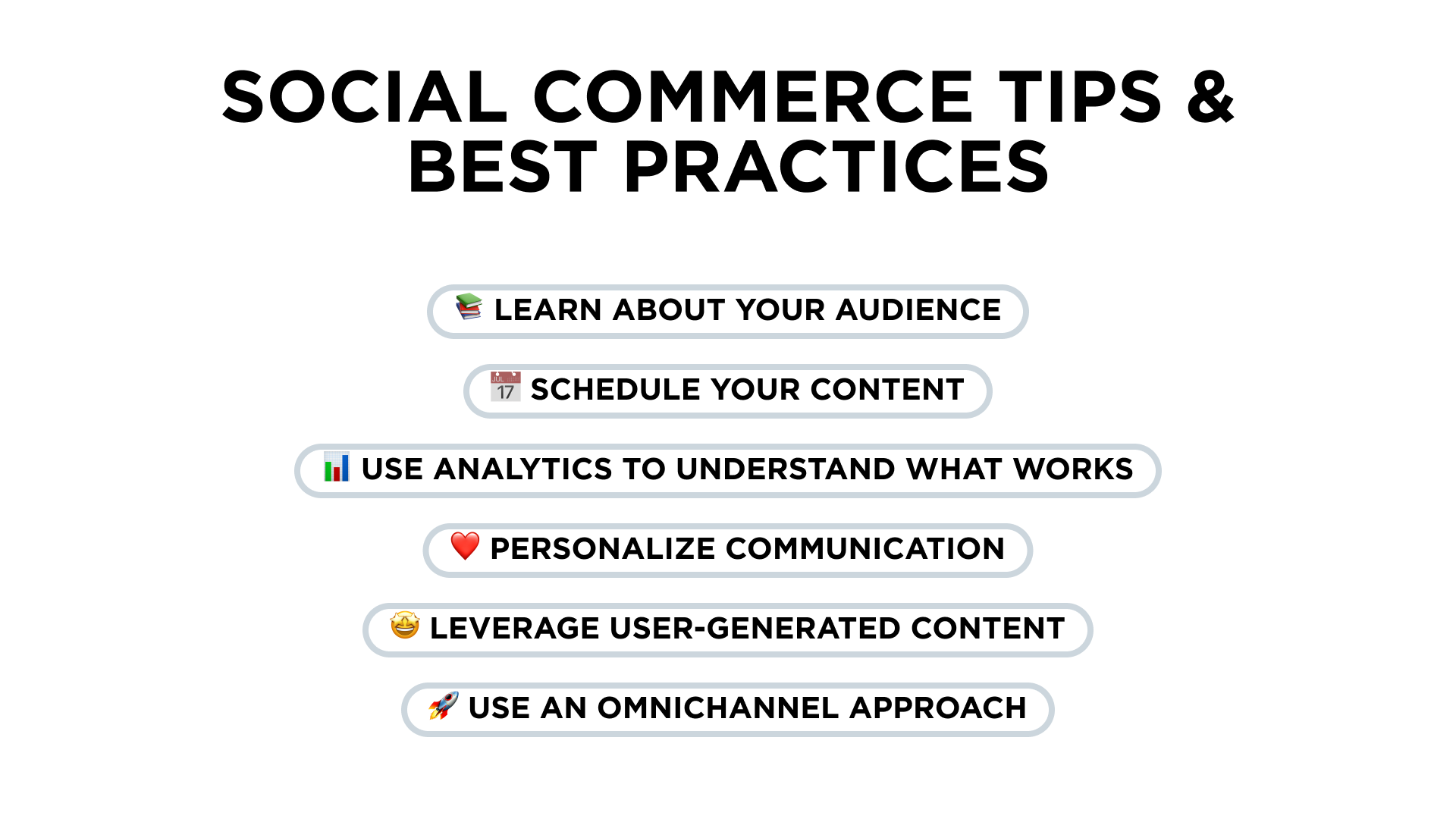 SOCIAL COMMERCE TIPS & BEST PRACTICES

📚 LEARN ABOUT YOUR AUDIENCE

📅 SCHEDULE YOUR CONTENT

📊 USE ANALYTICS TO UNDERSTAND WHAT WORKS

❤️ PERSONALIZE COMMUNICATION

🤩 LEVERAGE USER-GENERATED CONTENT

🚀 USE AN OMNICHANNEL APPROACH